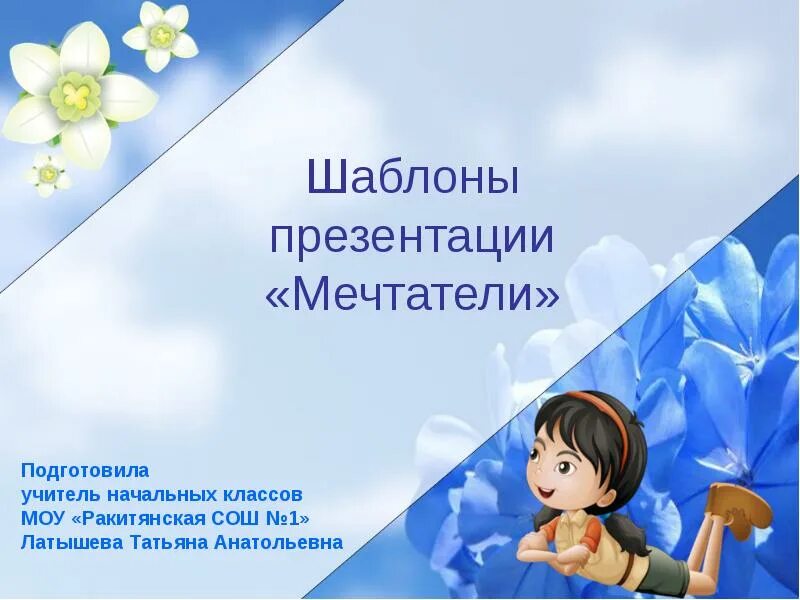 Шаблоны презентации «Мечтатели»

Подготовила
учитель начальных классов
МОУ «Ракитянская СОШ №1»
Латышева Татьяна Анатольевна